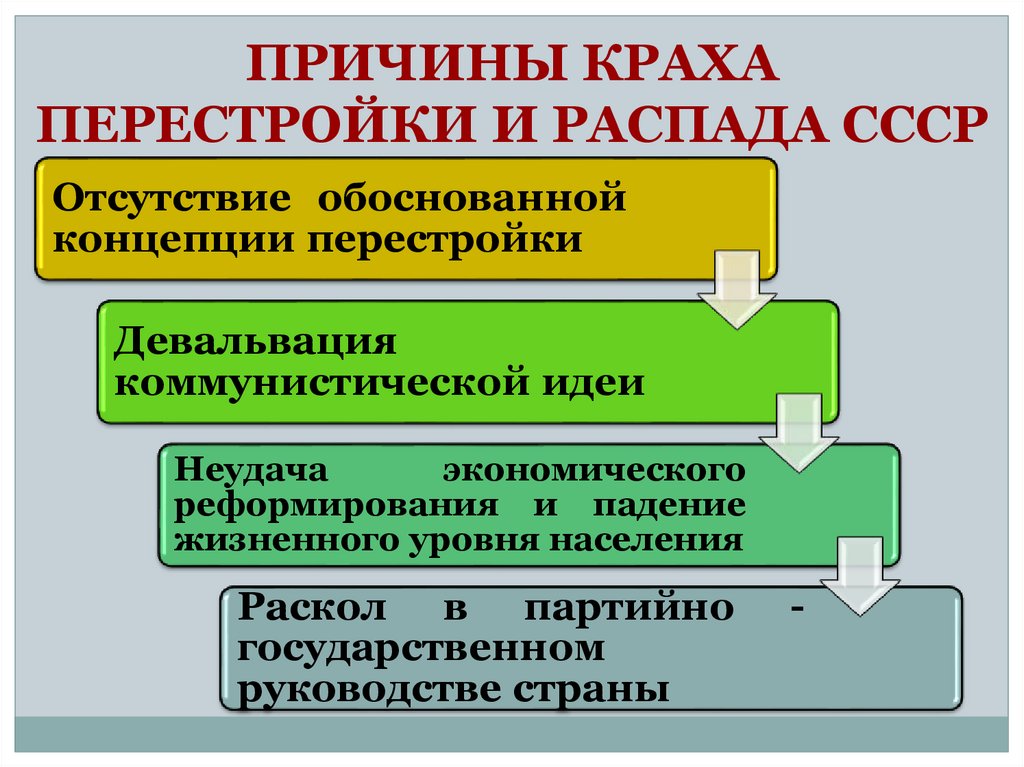 ПРИЧИНЫ КРАХА ПЕРЕСТРОЙКИ И РАСПАДА СССР

Отсутствие обоснованной концепции перестройки

Девальвация коммунистической идеи

Неудача экономического реформирования и падение жизненного уровня населения

Раскол в партийно - государственном руководстве страны